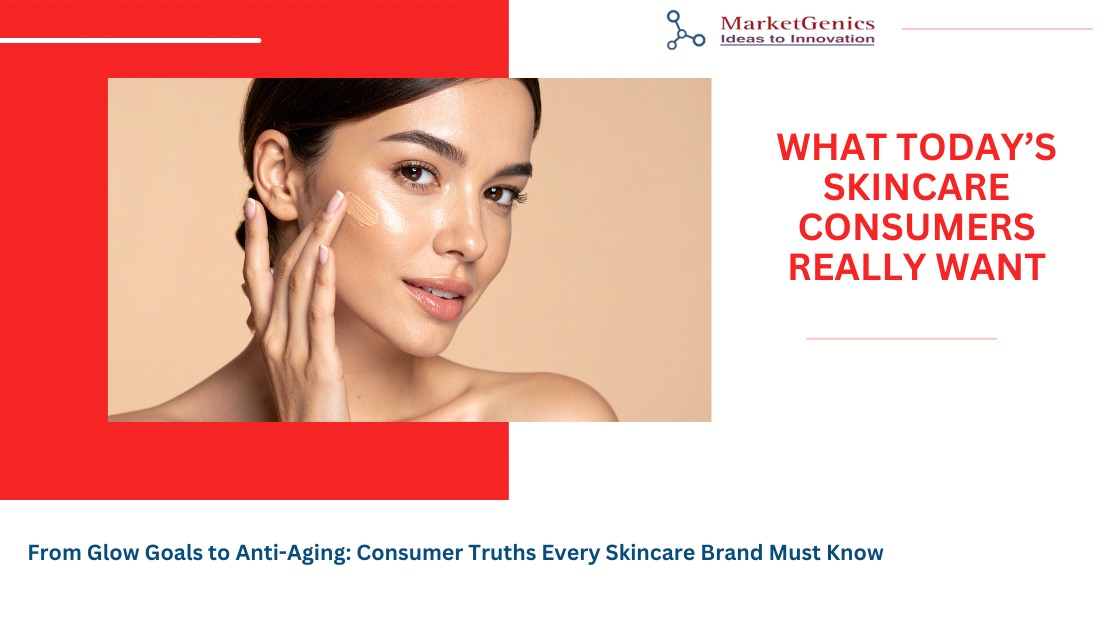 MarketGenics
Ideas to Innovation

WHAT TODAY'S SKINCARE CONSUMERS REALLY WANT

From Glow Goals to Anti-Aging: Consumer Truths Every Skincare Brand Must Know